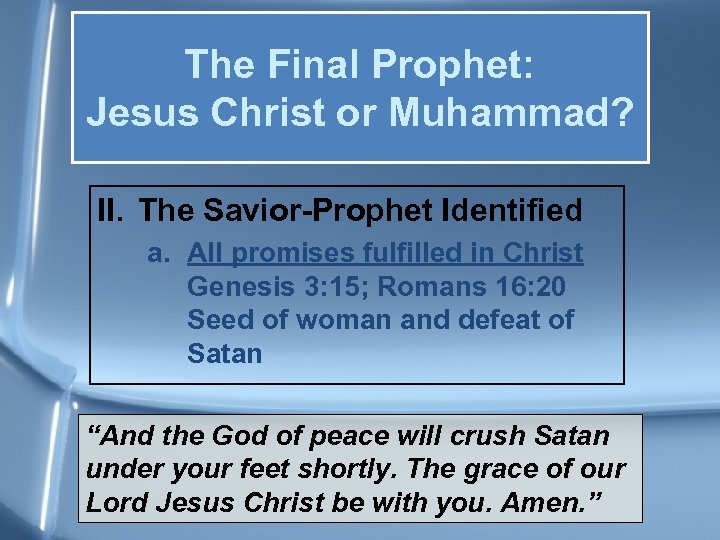 The Final Prophet:
Jesus Christ or Muhammad?

II. The Savior-Prophet Identified

a. All promises fulfilled in Christ
Genesis 3:15; Romans 16:20
Seed of woman and defeat of Satan

“And the God of peace will crush Satan under your feet shortly. The grace of our Lord Jesus Christ be with you. Amen.”